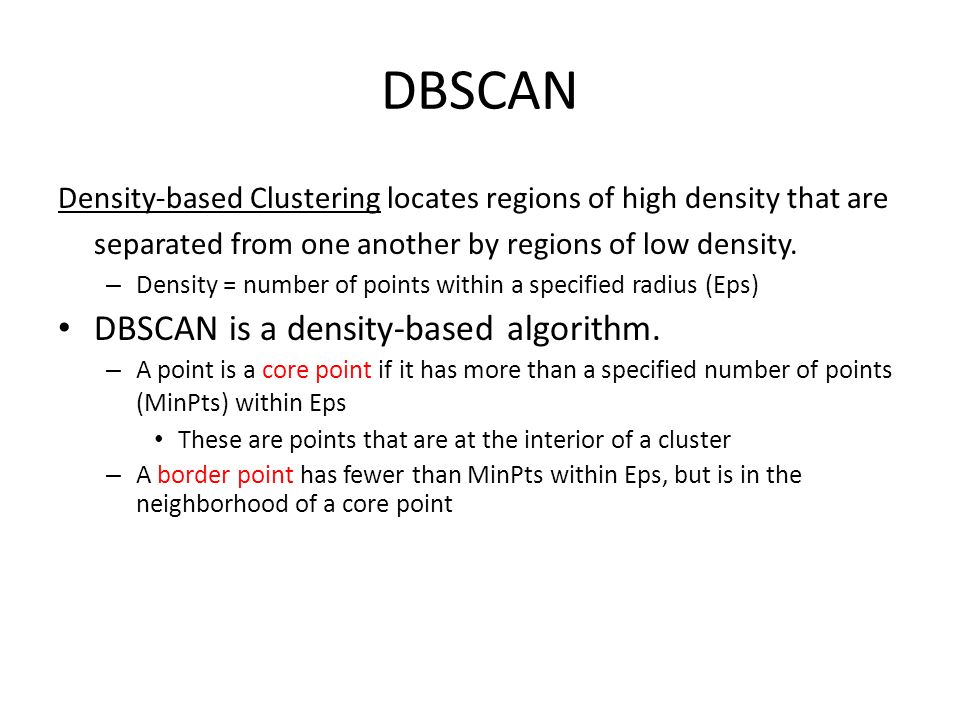 DBSCAN

Density-based Clustering locates regions of high density that are separated from one another by regions of low density.

– Density = number of points within a specified radius (Eps)

• DBSCAN is a density-based algorithm.

– A point is a core point if it has more than a specified number of points (MinPts) within Eps

• These are points that are at the interior of a cluster

– A border point has fewer than MinPts within Eps, but is in the neighborhood of a core point